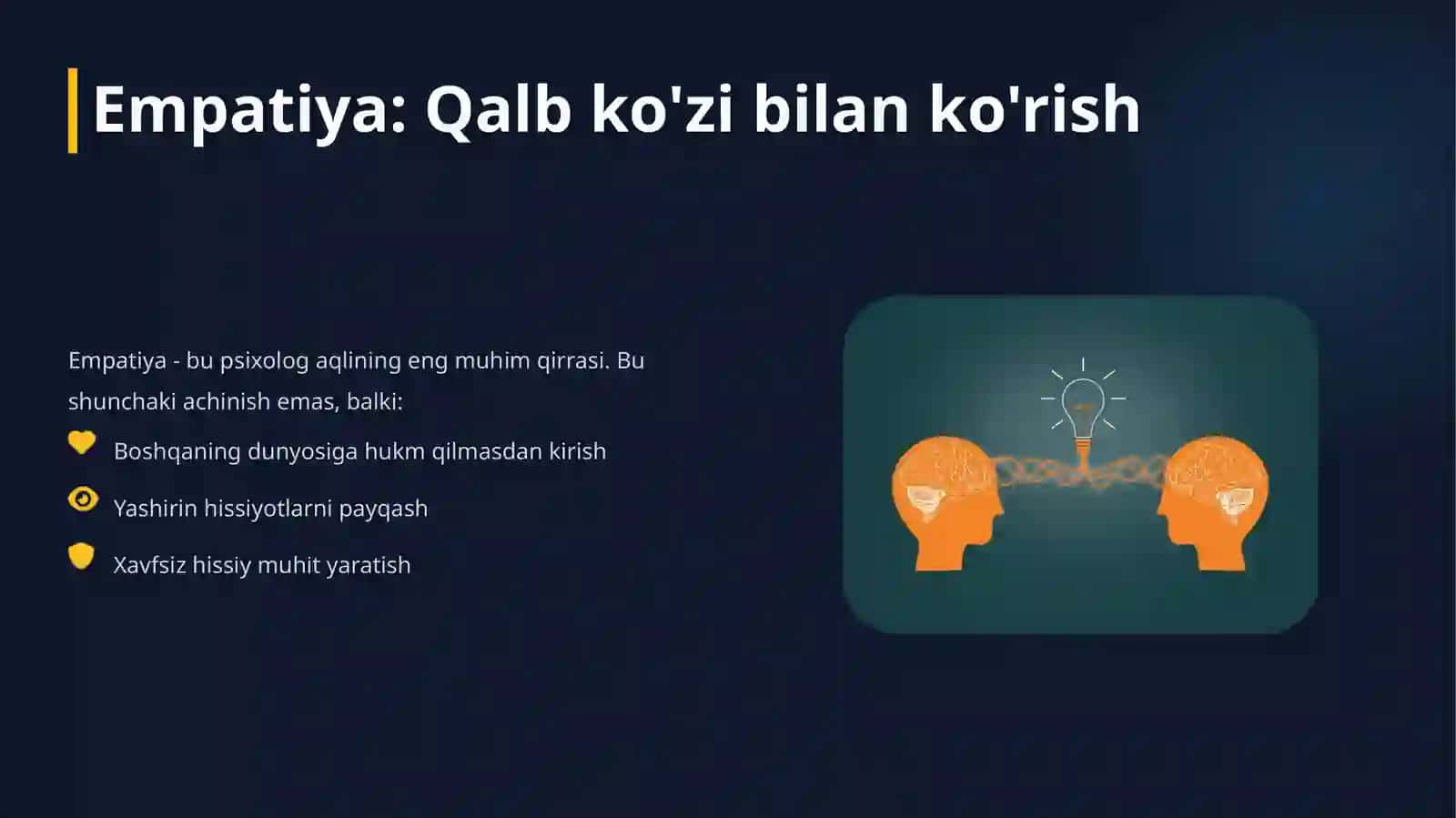 Empatiya: Qalb ko'zi bilan ko'rish

Empatiya - bu psixolog aqlining eng muhim qirrasi. Bu shunchaki achinish emas, balki:

Boshqaning dunyosiga hukm qilmasdan kirish

Yashirin hissiyotlarni payqash

Xavfsiz hissiy muhit yaratish